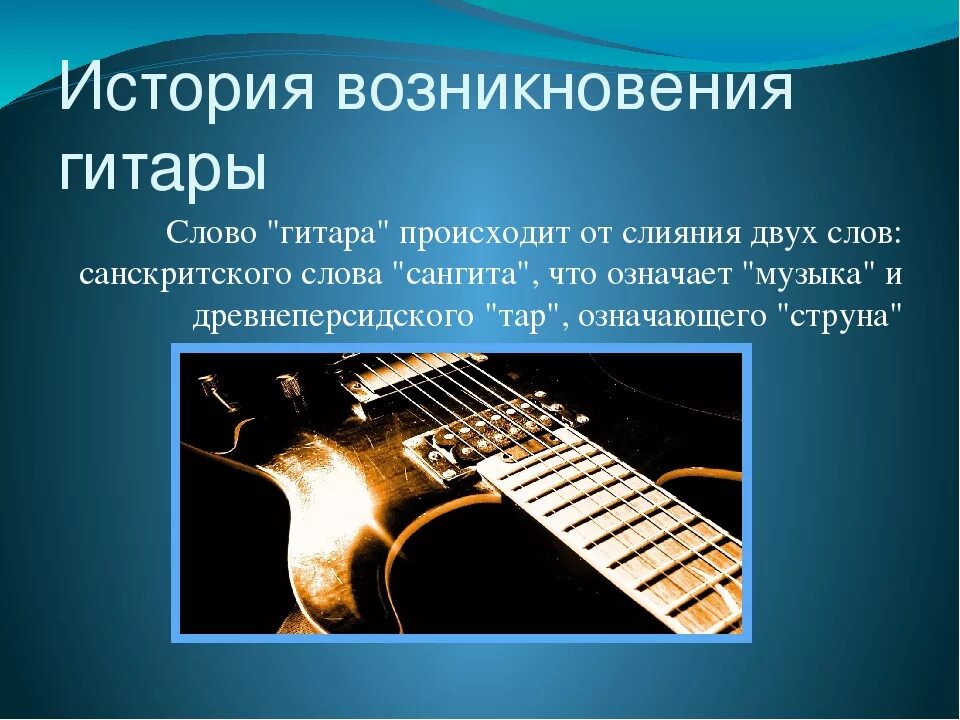 История возникновения гитары

Слово "гитара" происходит от слияния двух слов: санскритского слова "сангита", что означает "музыка" и древнеперсидского "тар", означающего "струна"